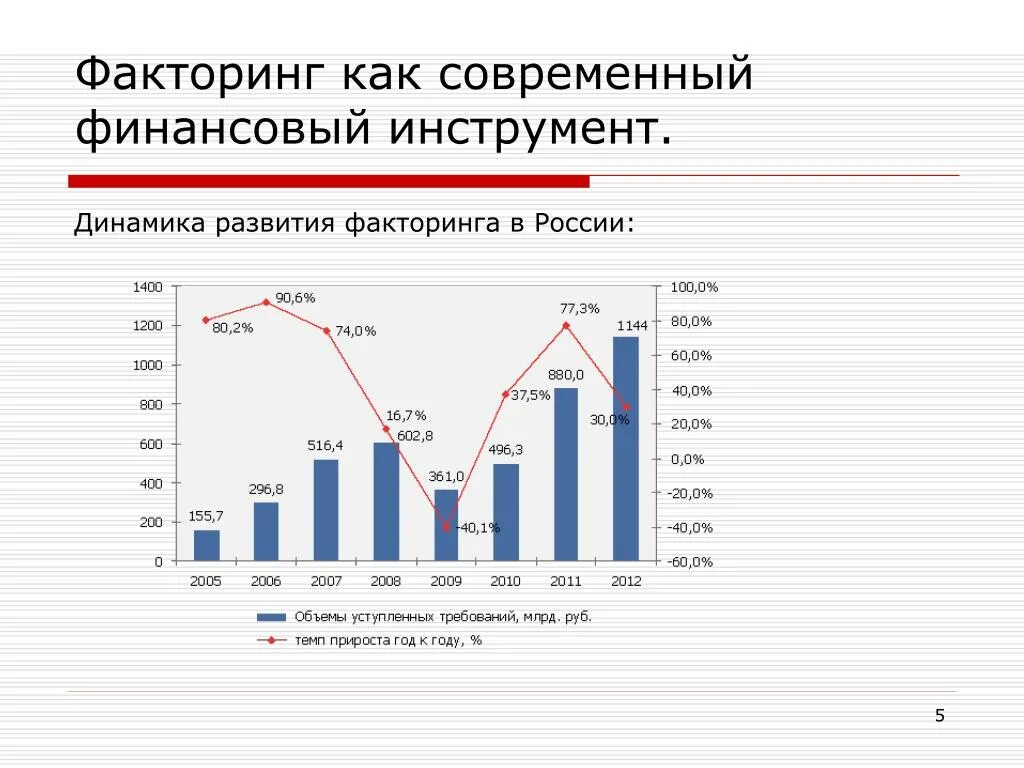 Факторинг как современный финансовый инструмент.

Динамика развития факторинга в России:

1400
1200
1000
800
600
400
200
0

100,0%
80,0%
60,0%
40,0%
20,0%
0,0%
-20,0%
-40,0%
-60,0%

80,2%
90,6%
74,0%
16,7%
-40,1%
37,5%
77,3%
30,0%

155,7
296,8
516,4
602,8
361,0
496,3
880,0
1144

2005 2006 2007 2008 2009 2010 2011 2012

Объемы уступленных требований, млрд. руб.
темп прироста год к году, %

5